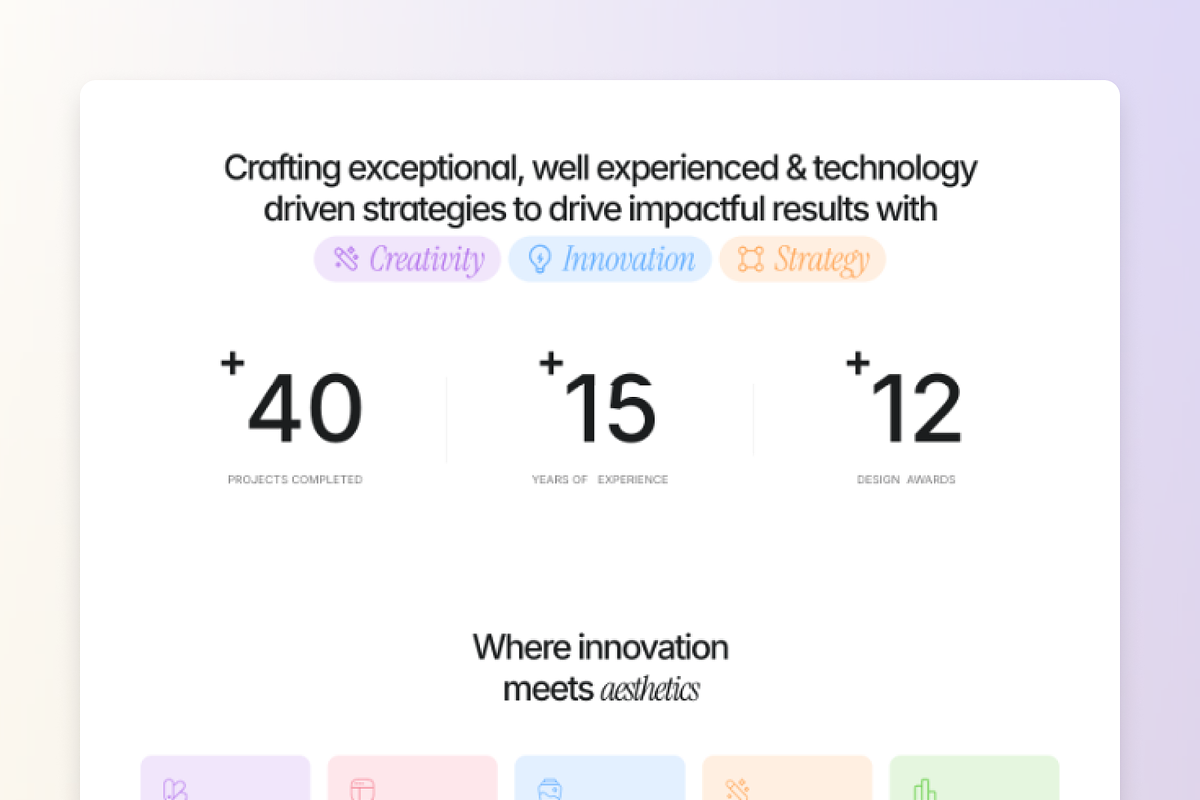 Crafting exceptional, well experienced & technology driven strategies to drive impactful results with

Creativity Innovation Strategy

+40
PROJECTS COMPLETED

+15
YEARS OF EXPERIENCE

+12
DESIGN AWARDS

Where innovation meets aesthetics